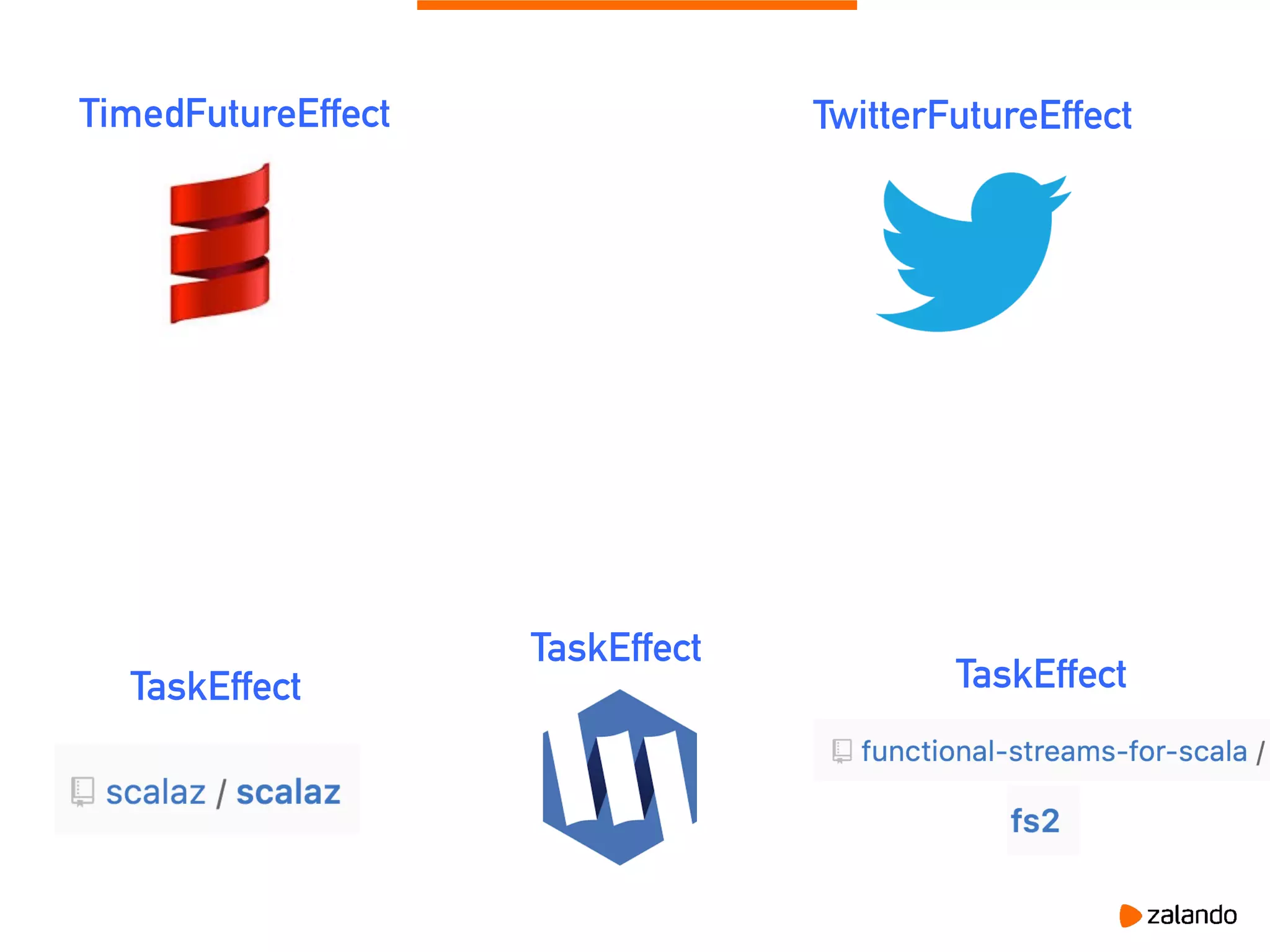 TimedFutureEffect

TwitterFutureEffect

TaskEffect

scalaz / scalaz

TaskEffect

TaskEffect

functional-streams-for-scala /

fs2

zalando